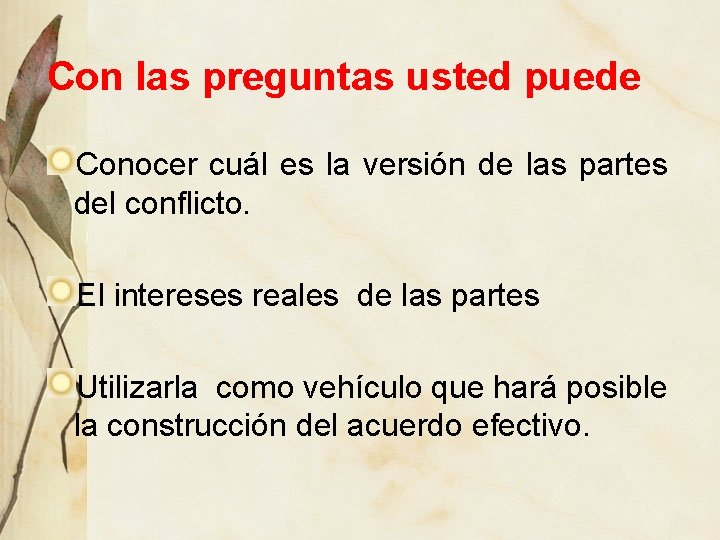 Con las preguntas usted puede

Conocer cuál es la versión de las partes del conflicto.

El intereses reales de las partes

Utilizarla como vehículo que hará posible la construcción del acuerdo efectivo.